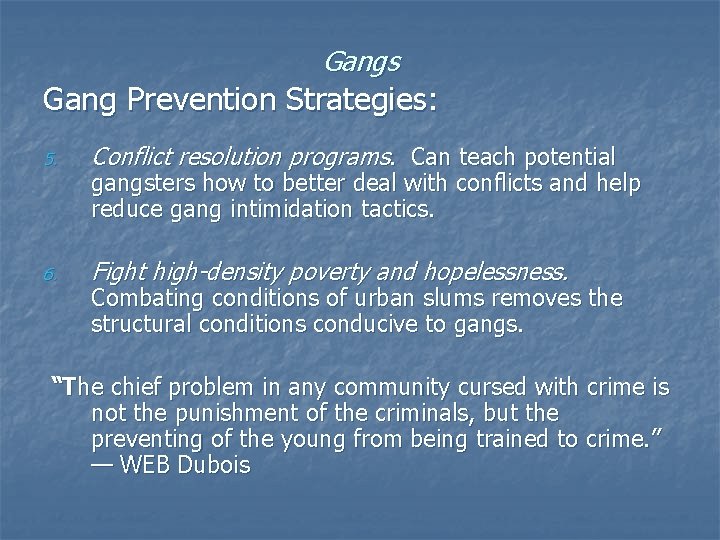 Gangs

Gang Prevention Strategies:

5. Conflict resolution programs. Can teach potential gangsters how to better deal with conflicts and help reduce gang intimidation tactics.

6. Fight high-density poverty and hopelessness. Combating conditions of urban slums removes the structural conditions conducive to gangs.

"The chief problem in any community cursed with crime is not the punishment of the criminals, but the preventing of the young from being trained to crime." — WEB Dubois